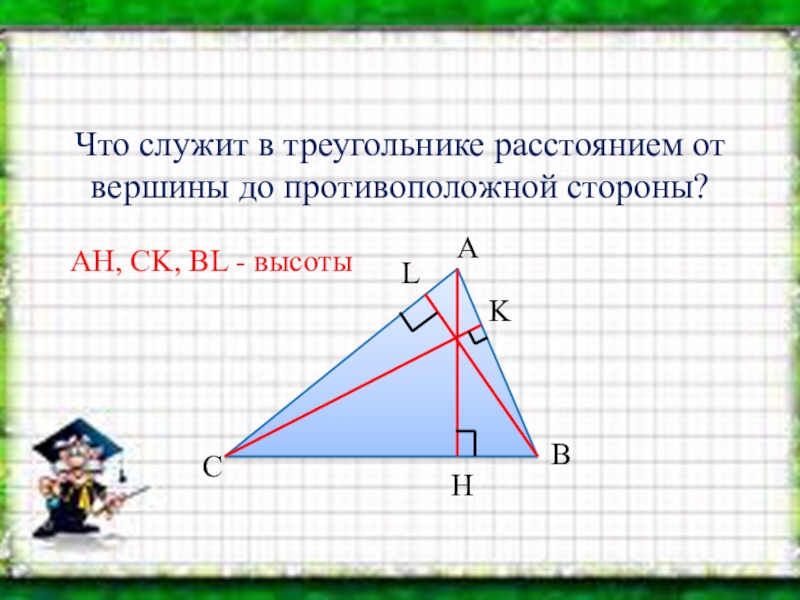 Что служит в треугольнике расстоянием от вершины до противоположной стороны?

AH, CK, BL - высоты

A

L

K

C

B

H